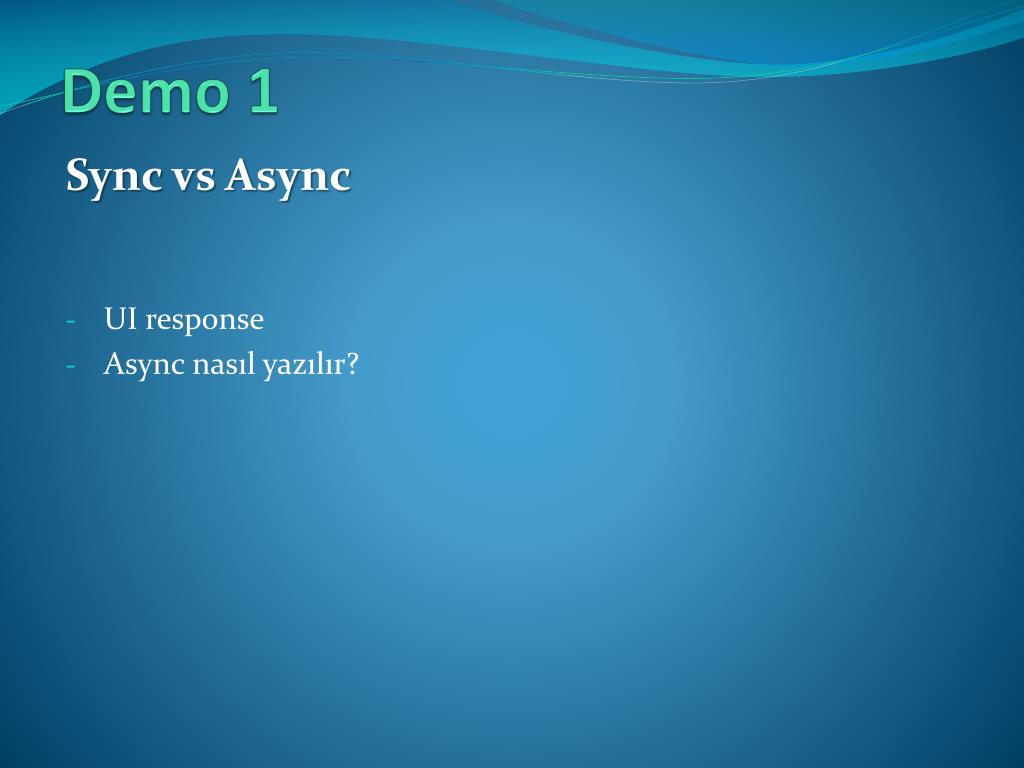 Demo 1

Sync vs Async

- UI response
- Async nasıl yazılır?